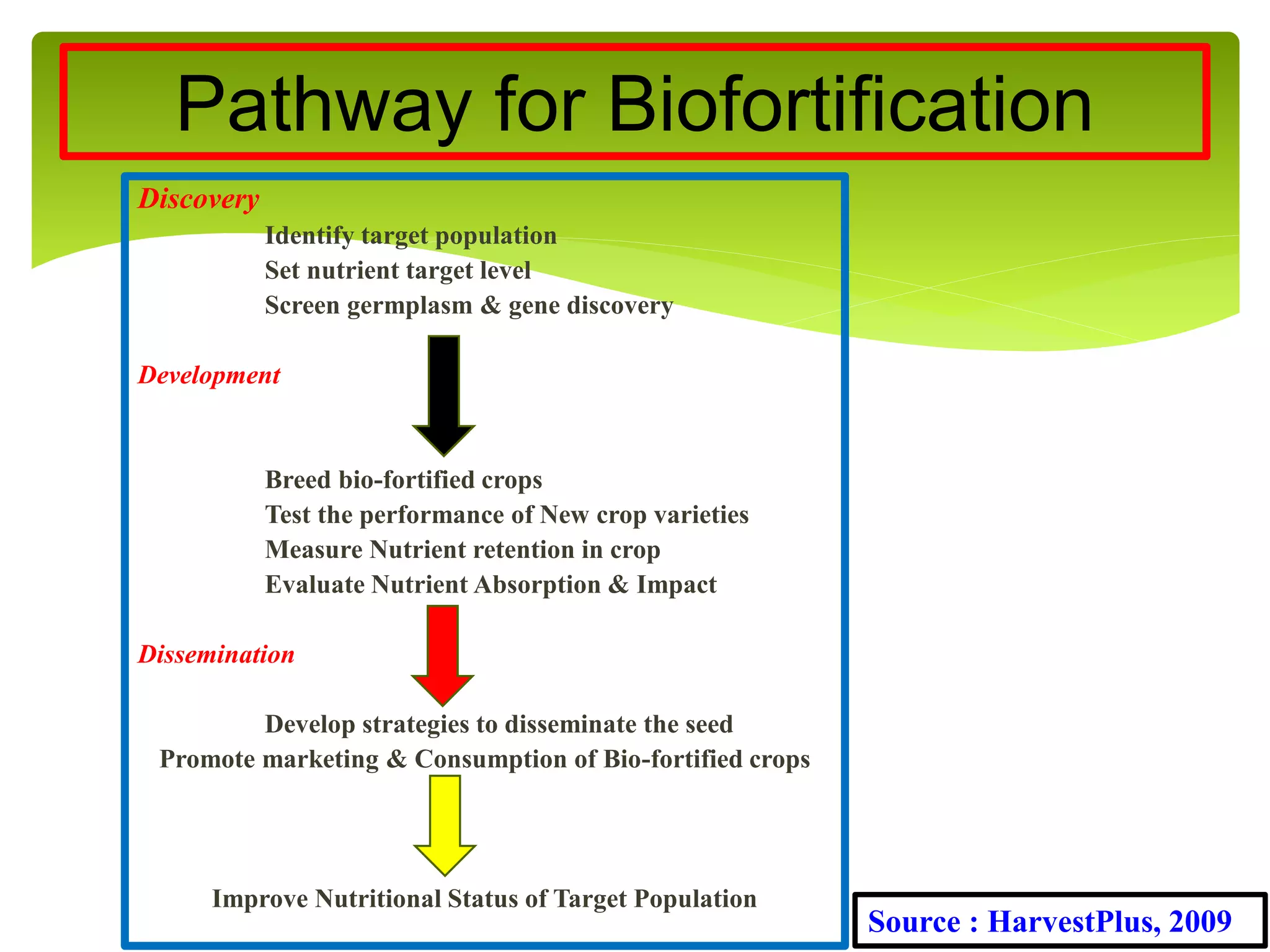 Pathway for Biofortification

Discovery

Identify target population
Set nutrient target level
Screen germplasm & gene discovery

Development

Breed bio-fortified crops
Test the performance of New crop varieties
Measure Nutrient retention in crop
Evaluate Nutrient Absorption & Impact

Dissemination

Develop strategies to disseminate the seed
Promote marketing & Consumption of Bio-fortified crops

Improve Nutritional Status of Target Population

Source : HarvestPlus, 2009